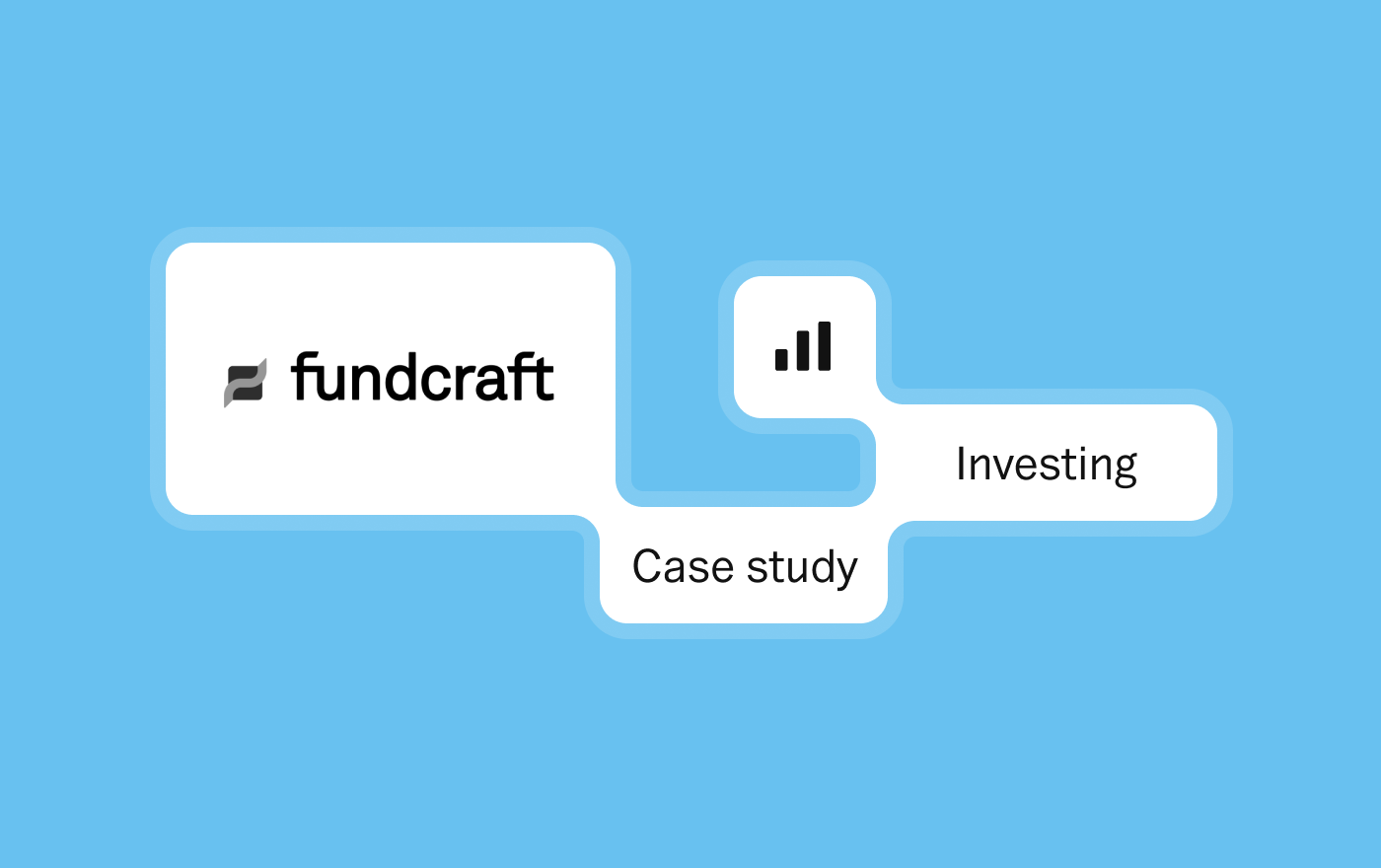 fundcraft

Investing

Case study